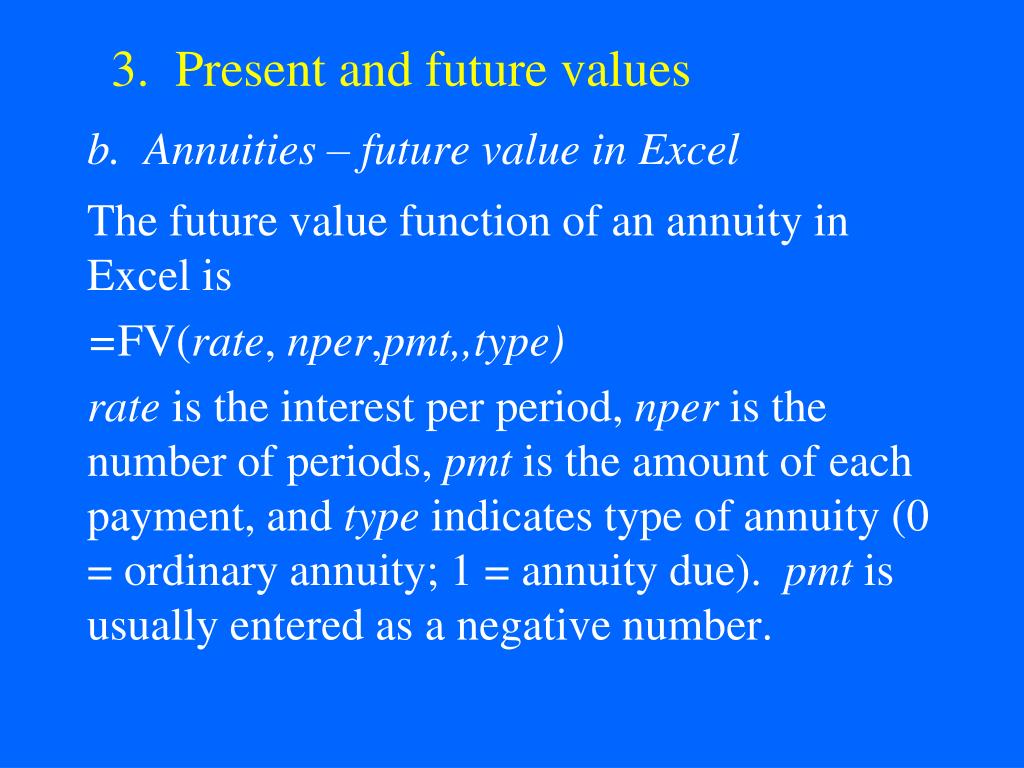 3. Present and future values

b. Annuities – future value in Excel

The future value function of an annuity in Excel is

=FV(rate, nper,pmt,,type)

rate is the interest per period, nper is the number of periods, pmt is the amount of each payment, and type indicates type of annuity (0 = ordinary annuity; 1 = annuity due). pmt is usually entered as a negative number.